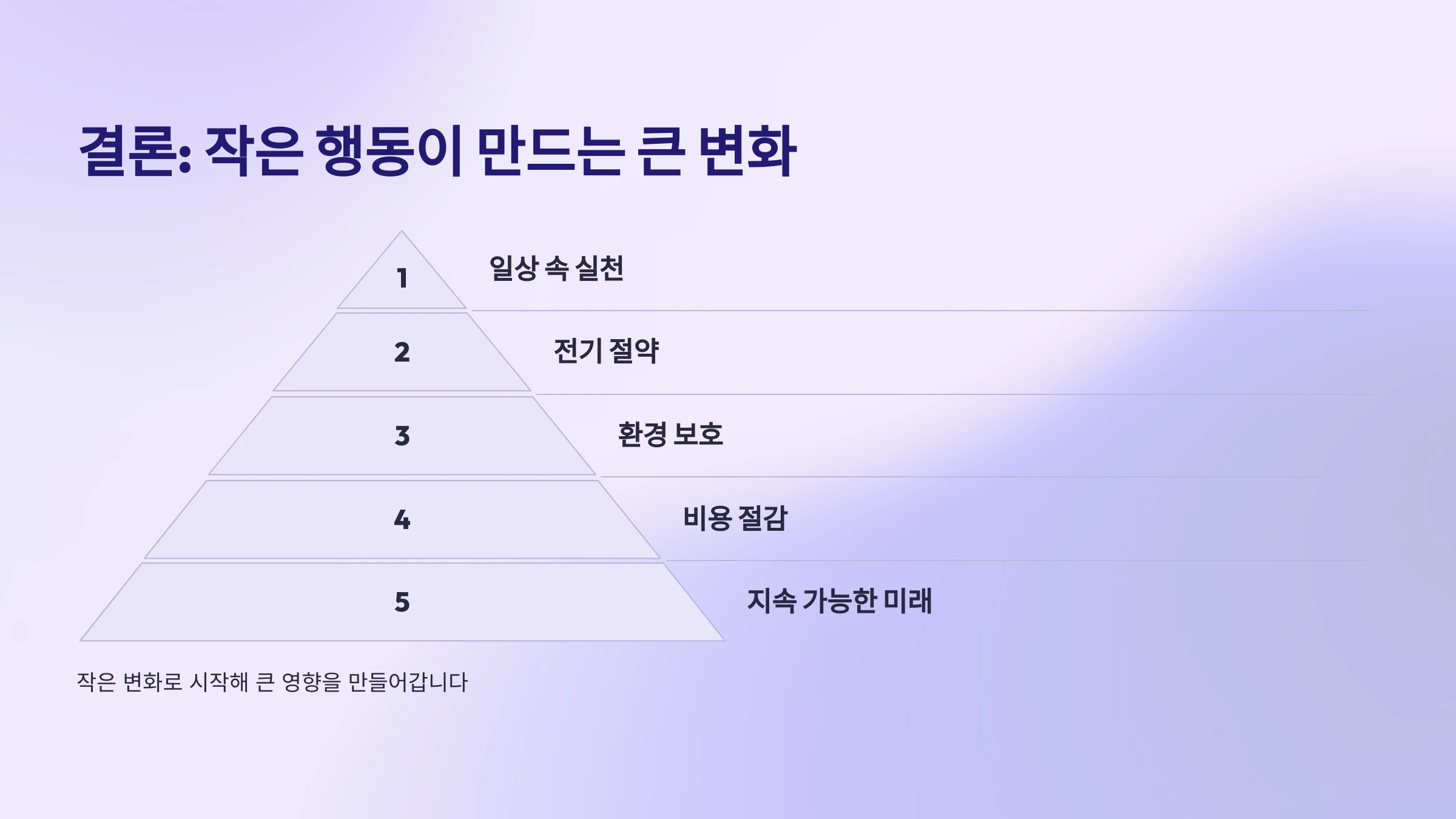 결론: 작은 행동이 만드는 큰 변화

1 일상 속 실천

2 전기 절약

3 환경 보호

4 비용 절감

5 지속 가능한 미래

작은 변화로 시작해 큰 영향을 만들어갑니다